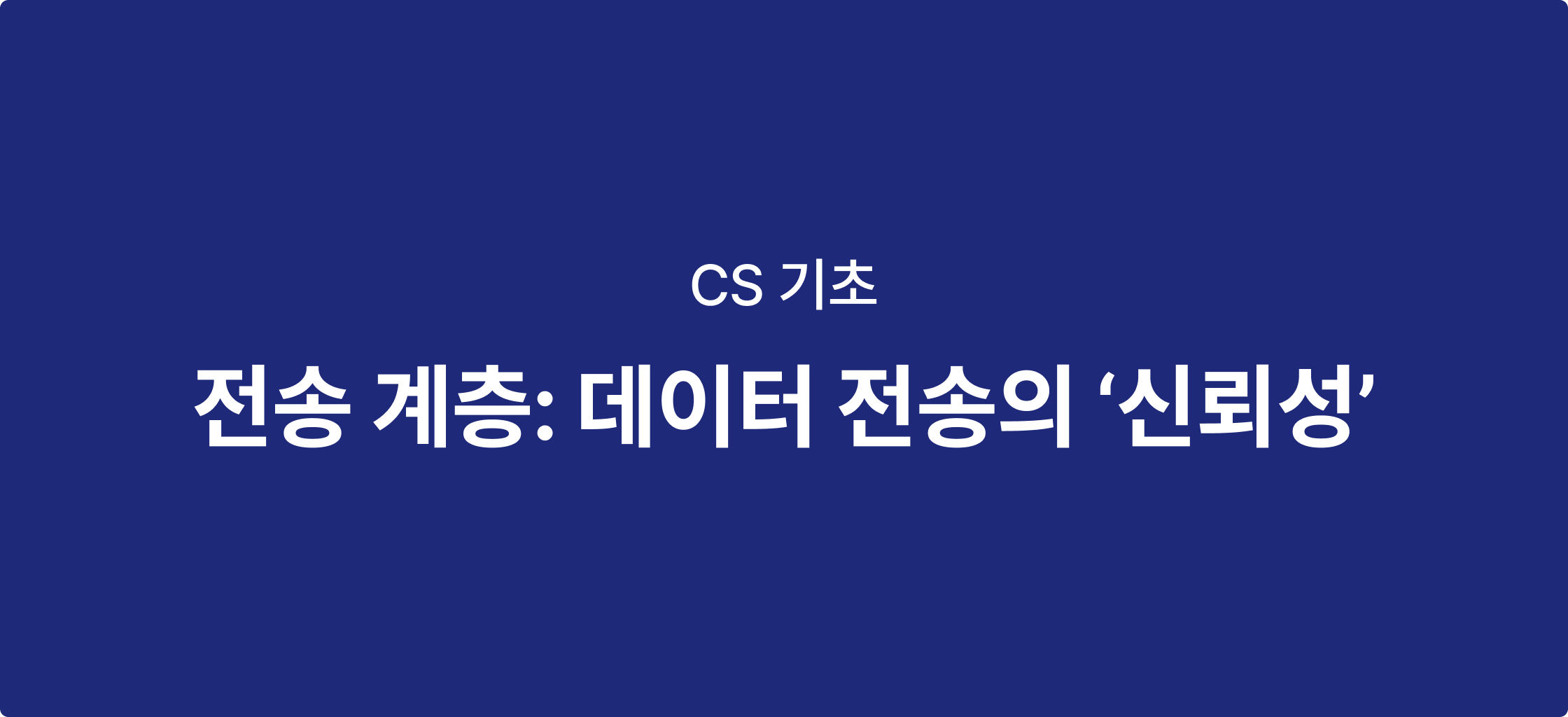 CS 기초

전송 계층: 데이터 전송의 ‘신뢰성’